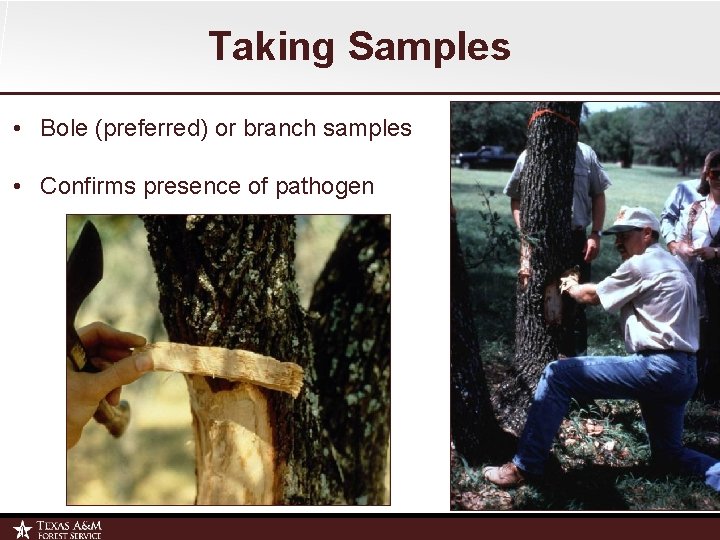 Taking Samples

• Bole (preferred) or branch samples

• Confirms presence of pathogen

TEXAS A&M FOREST SERVICE